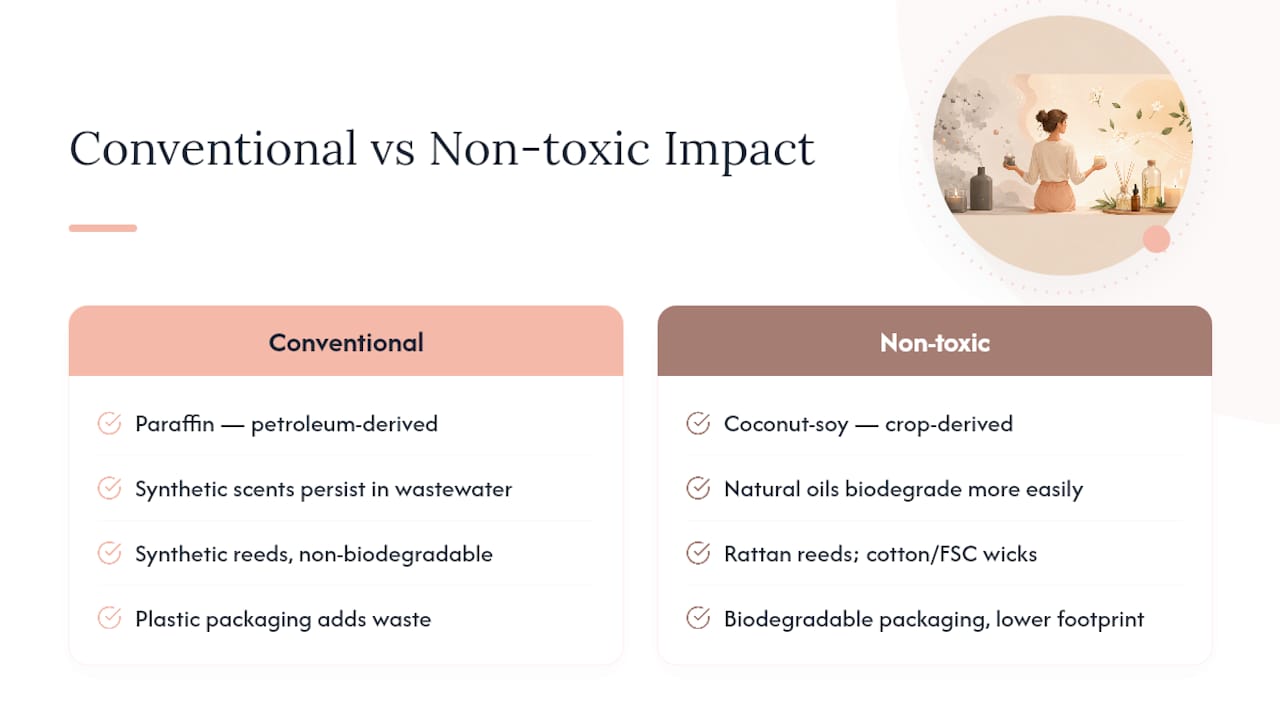 Conventional vs Non-toxic Impact

Conventional

Paraffin — petroleum-derived

Synthetic scents persist in wastewater

Synthetic reeds, non-biodegradable

Plastic packaging adds waste

Non-toxic

Coconut-soy — crop-derived

Natural oils biodegrade more easily

Rattan reeds; cotton/FSC wicks

Biodegradable packaging, lower footprint